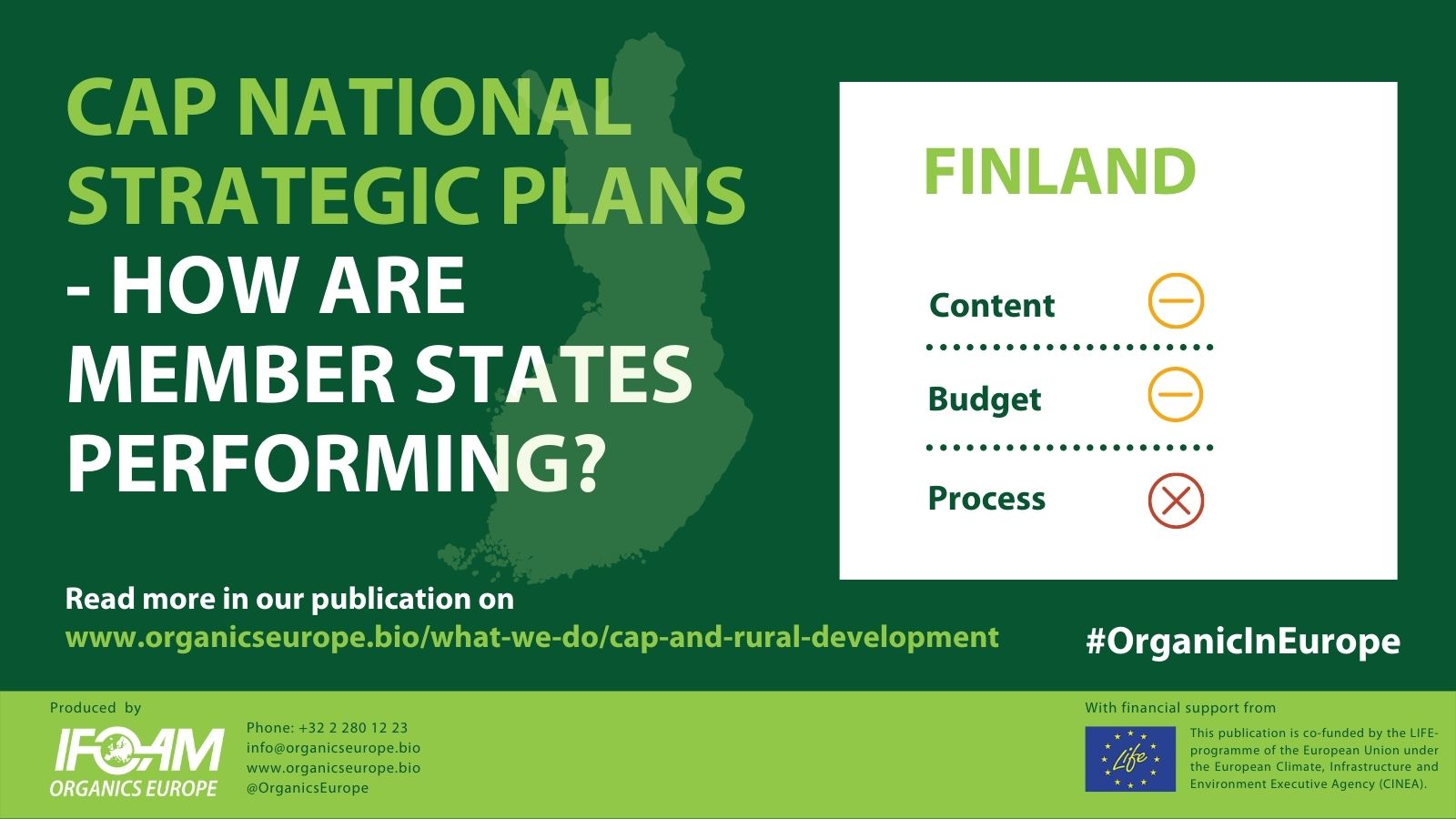 CAP NATIONAL STRATEGIC PLANS - HOW ARE MEMBER STATES PERFORMING?

FINLAND

Content

Budget

Process

Read more in our publication on
www.organicseurope.bio/what-we-do/cap-and-rural-development

#OrganicInEurope

Produced by

IFOAM ORGANICS EUROPE

Phone: +32 2 280 12 23
info@organicseurope.bio
www.organicseurope.bio
@OrganicsEurope

With financial support from

Life

This publication is co-funded by the LIFE-programme of the European Union under the European Climate, Infrastructure and Environment Executive Agency (CINEA).